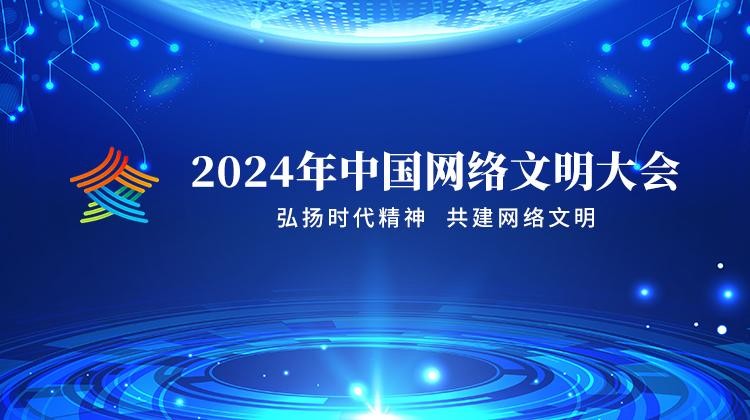 2024年中国网络文明大会

弘扬时代精神 共建网络文明